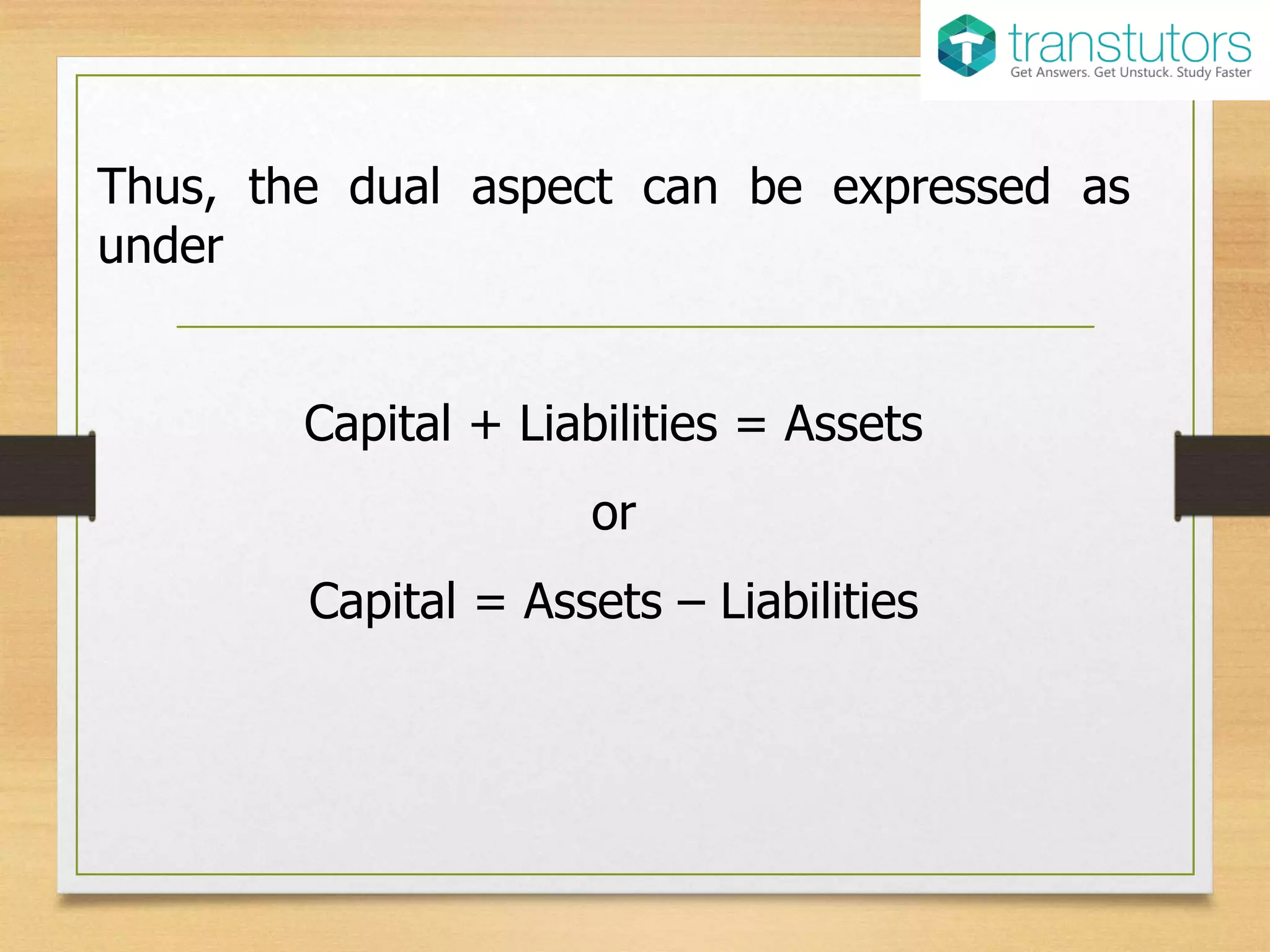 transtutors
Get Answers. Get Unstuck. Study Faster

Thus, the dual aspect can be expressed as under

Capital + Liabilities = Assets

or

Capital = Assets – Liabilities